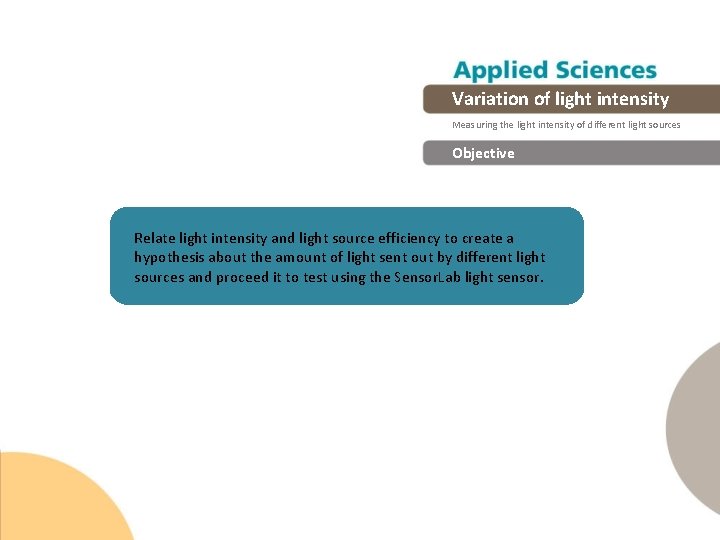 Applied Sciences

Variation of light intensity

Measuring the light intensity of different light sources

Objective

Relate light intensity and light source efficiency to create a hypothesis about the amount of light sent out by different light sources and proceed it to test using the SensorLab light sensor.